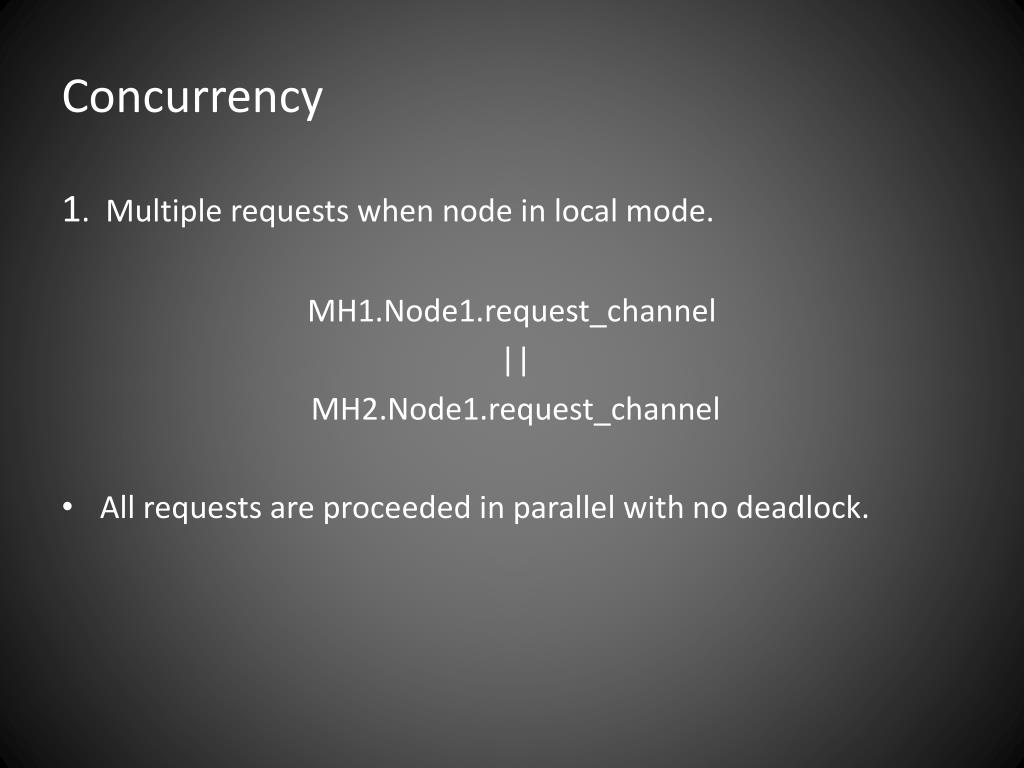 Concurrency

1. Multiple requests when node in local mode.

MH1.Node1.request_channel
||
MH2.Node1.request_channel

• All requests are proceeded in parallel with no deadlock.